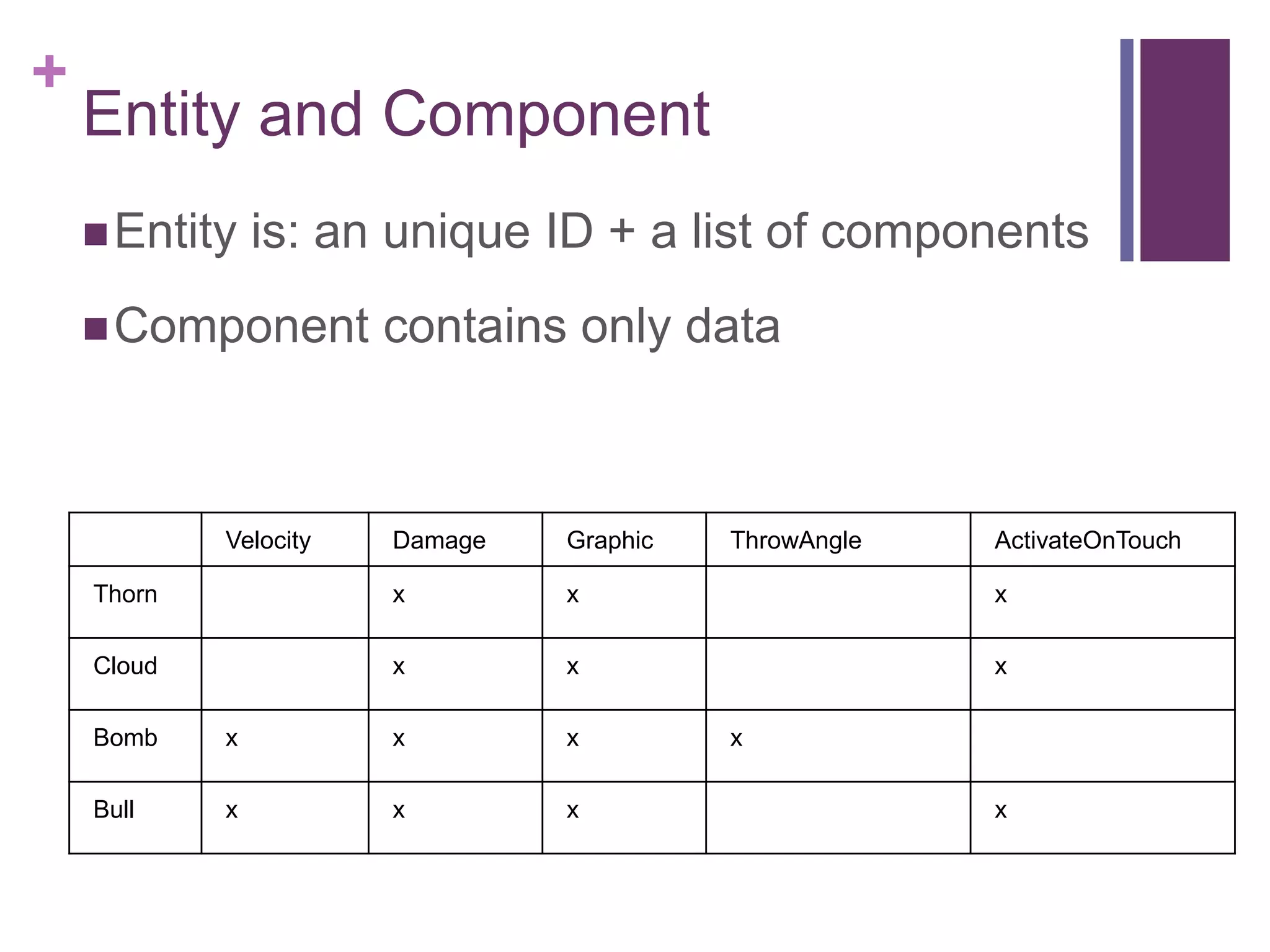 +
Entity and Component

■ Entity is: an unique ID + a list of components

■ Component contains only data

| | Velocity | Damage | Graphic | ThrowAngle | ActivateOnTouch |
|---|---|---|---|---|---|
| Thorn | | x | x | | x |
| Cloud | | x | x | | x |
| Bomb | x | x | x | x | |
| Bull | x | x | x | | x |